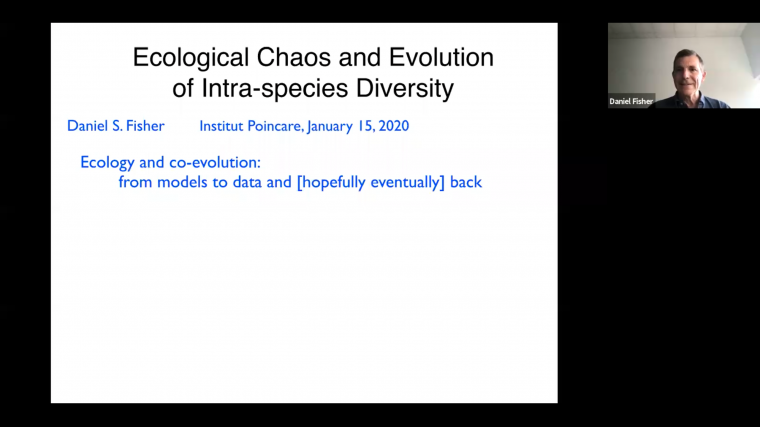 Ecological Chaos and Evolution of Intra-species Diversity

Daniel S. Fisher Institut Poincare, January 15, 2020

Ecology and co-evolution: from models to data and [hopefully eventually] back

Daniel Fisher